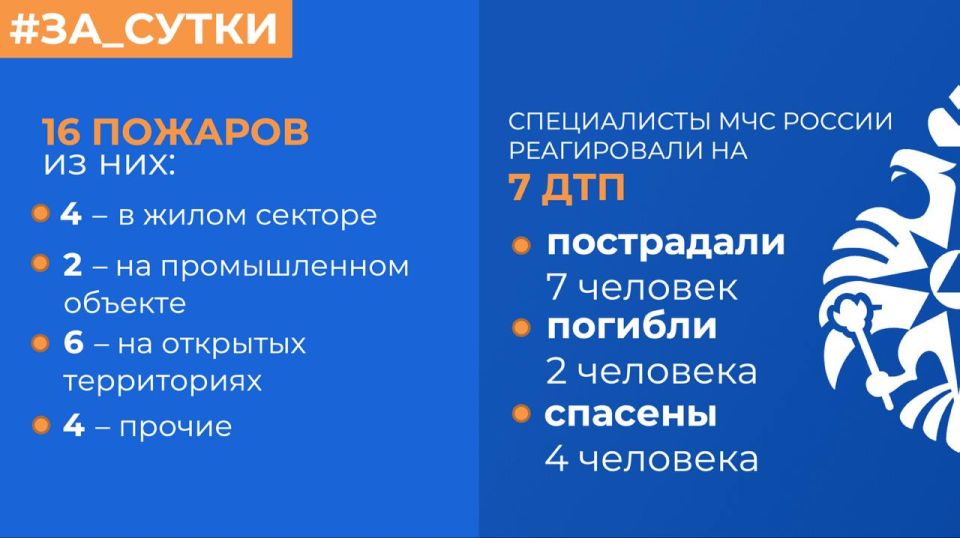 #ЗА_СУТКИ

16 ПОЖАРОВ
из них:

4 – в жилом секторе

2 – на промышленном объекте

6 – на открытых территориях

4 – прочие

СПЕЦИАЛИСТЫ МЧС РОССИИ РЕАГИРОВАЛИ НА
7 ДТП

пострадали
7 человек

погибли
2 человека

спасены
4 человека